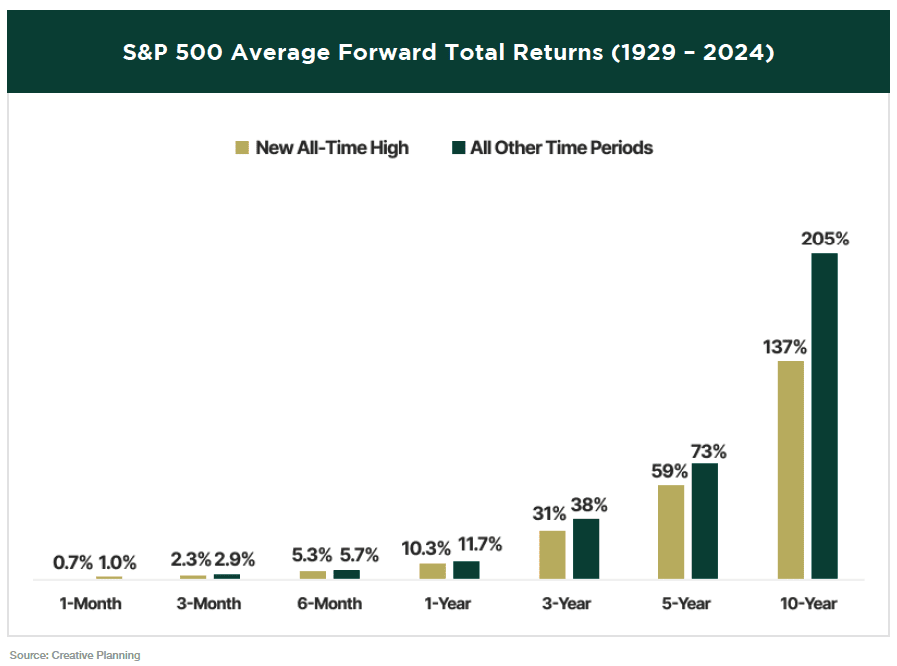 S&P 500 Average Forward Total Returns (1929 – 2024)

New All-Time High
All Other Time Periods

0.7% 1.0%
2.3% 2.9%
5.3% 5.7%
10.3% 11.7%
31% 38%
59% 73%
137% 205%

1-Month
3-Month
6-Month
1-Year
3-Year
5-Year
10-Year

Source: Creative Planning